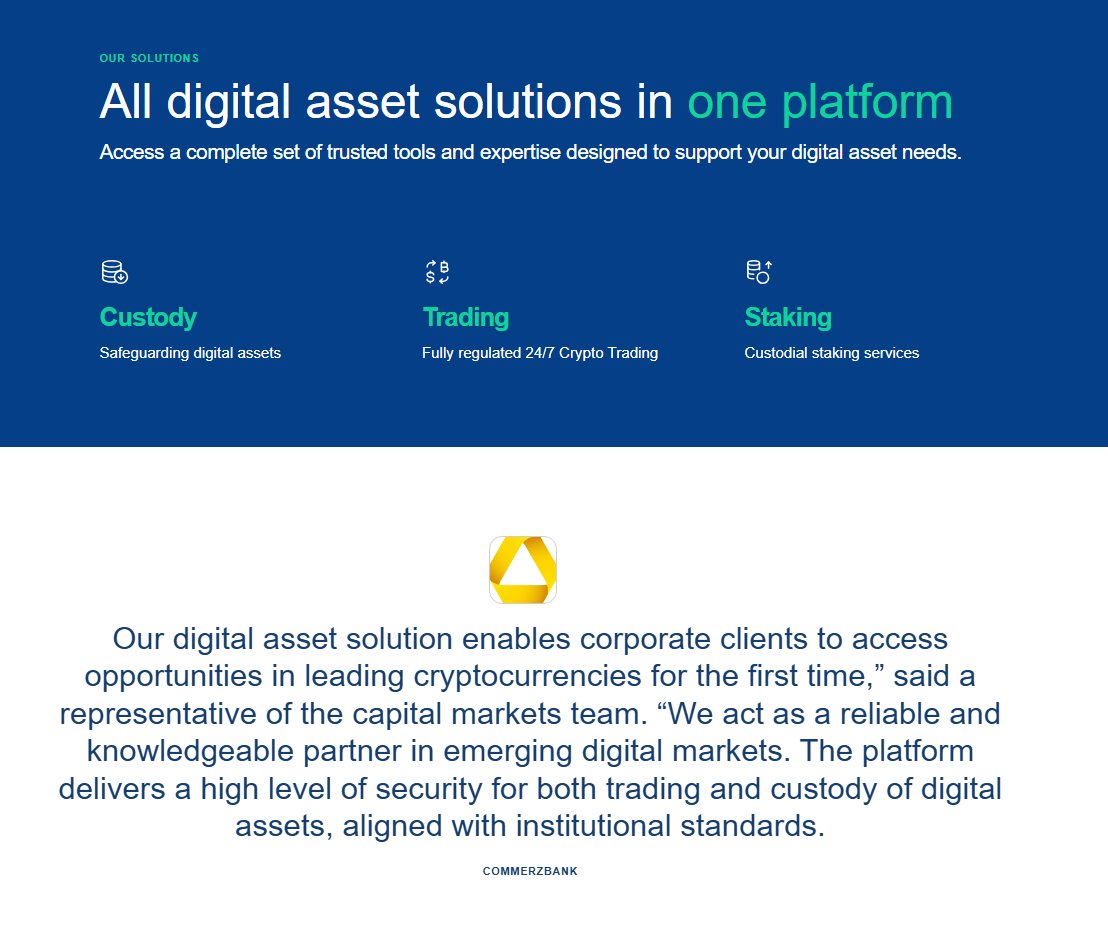 OUR SOLUTIONS

All digital asset solutions in one platform

Access a complete set of trusted tools and expertise designed to support your digital asset needs.

Custody

Safeguarding digital assets

Trading

Fully regulated 24/7 Crypto Trading

Staking

Custodial staking services

Our digital asset solution enables corporate clients to access opportunities in leading cryptocurrencies for the first time,” said a representative of the capital markets team. “We act as a reliable and knowledgeable partner in emerging digital markets. The platform delivers a high level of security for both trading and custody of digital assets, aligned with institutional standards.

COMMERZBANK